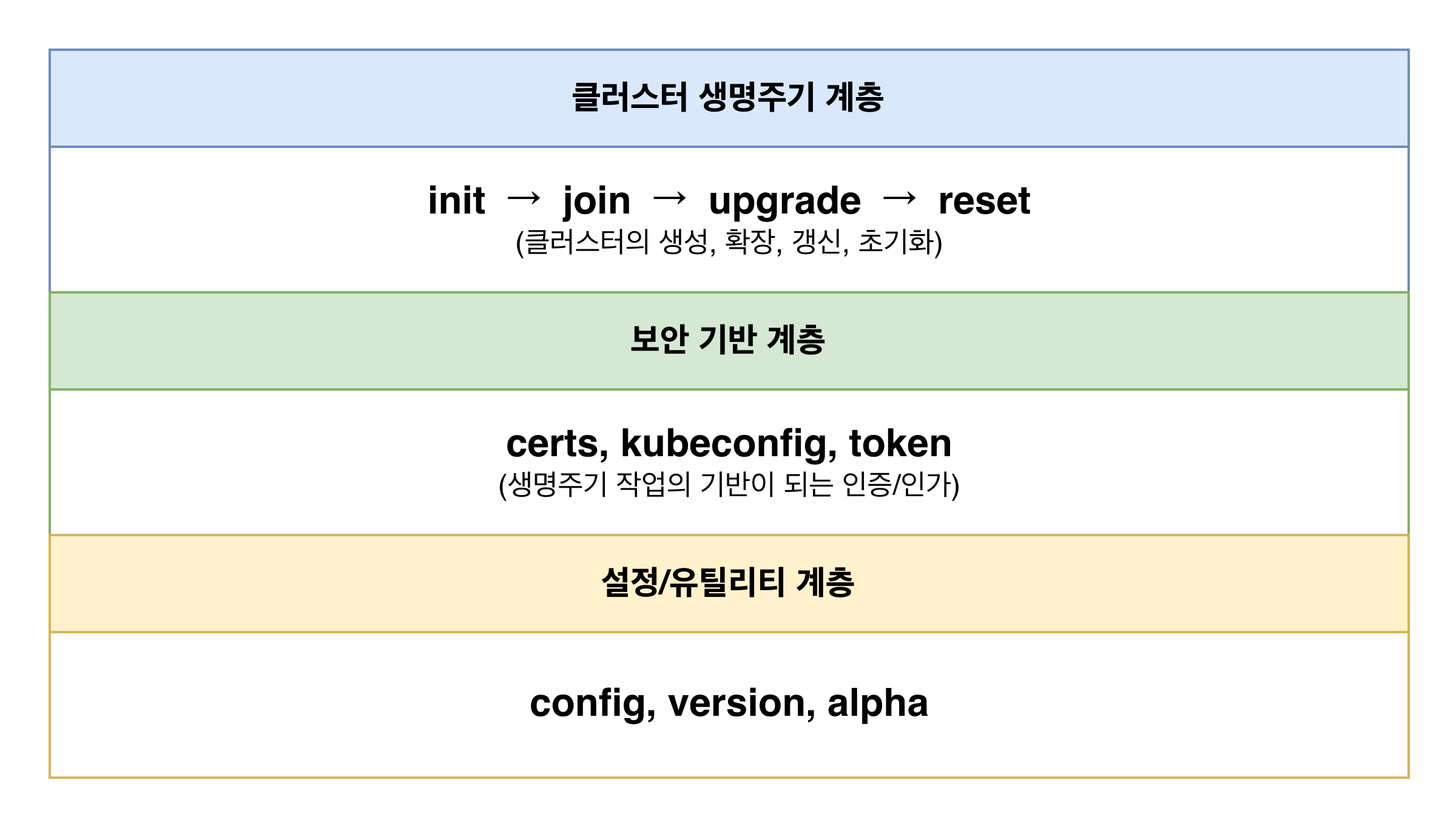 클러스터 생명주기 계층

init → join → upgrade → reset
(클러스터의 생성, 확장, 갱신, 초기화)

보안 기반 계층

certs, kubeconfig, token
(생명주기 작업의 기반이 되는 인증/인가)

설정/유틸리티 계층

config, version, alpha